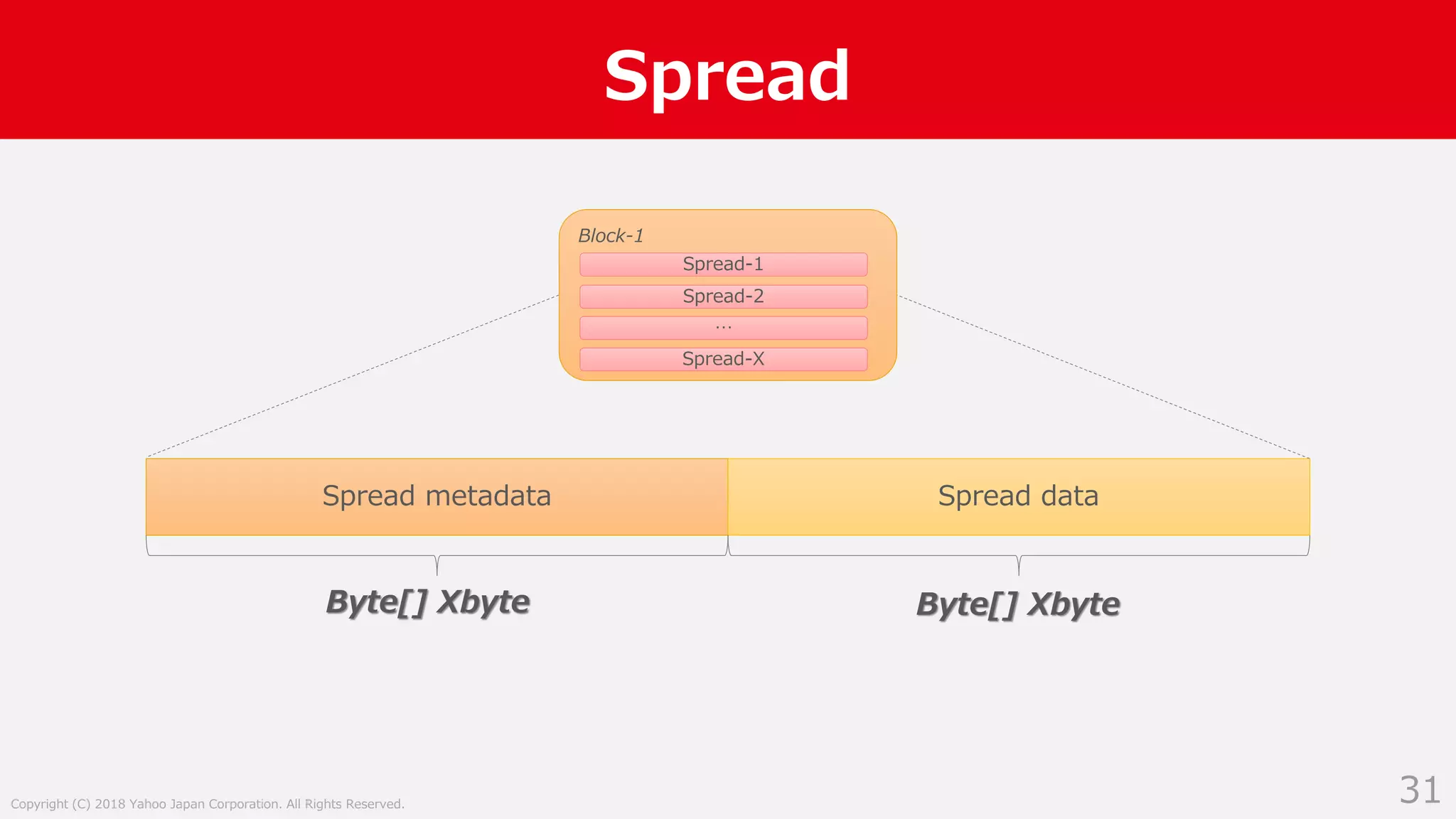 Spread

Block-1

Spread-1

Spread-2

…

Spread-X

Spread metadata

Spread data

Byte[] Xbyte

Byte[] Xbyte

Copyright (C) 2018 Yahoo Japan Corporation. All Rights Reserved.

31